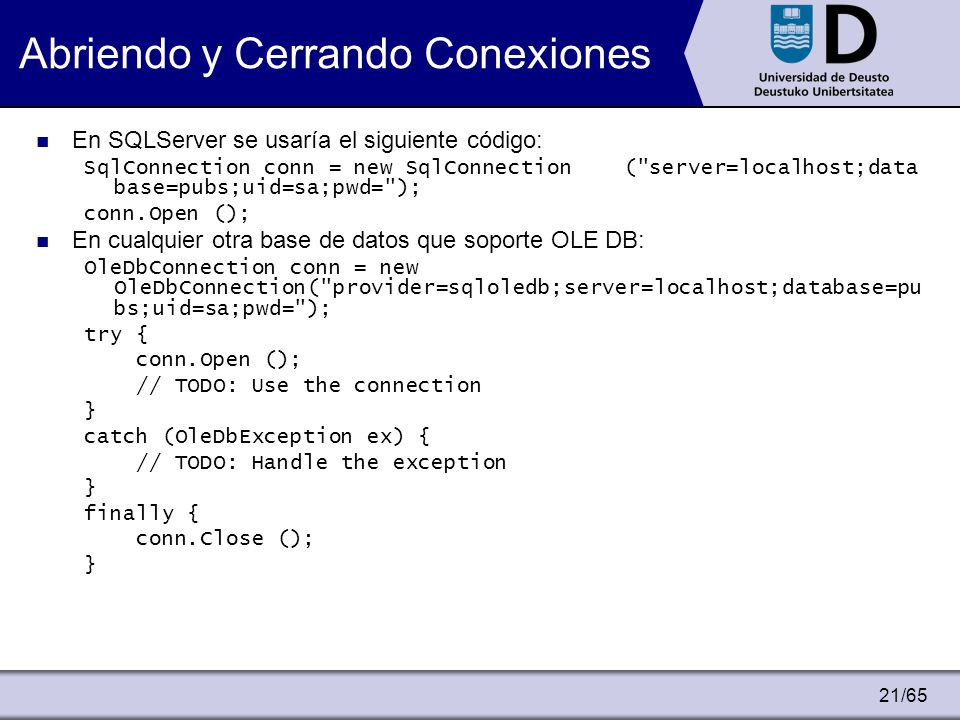 Abriendo y Cerrando Conexiones

Universidad de Deusto
Deustuko Unibertsitatea

En SQLServer se usaría el siguiente código:
SqlConnection conn = new SqlConnection ("server=localhost;database=pubs;uid=sa;pwd=");
conn.Open ();

En cualquier otra base de datos que soporte OLE DB:
OleDbConnection conn = new OleDbConnection("provider=sqloledb;server=localhost;database=pubs;uid=sa;pwd=");
try {
conn.Open ();
// TODO: Use the connection
}
catch (OleDbException ex) {
// TODO: Handle the exception
}
finally {
conn.Close ();
}

21/65